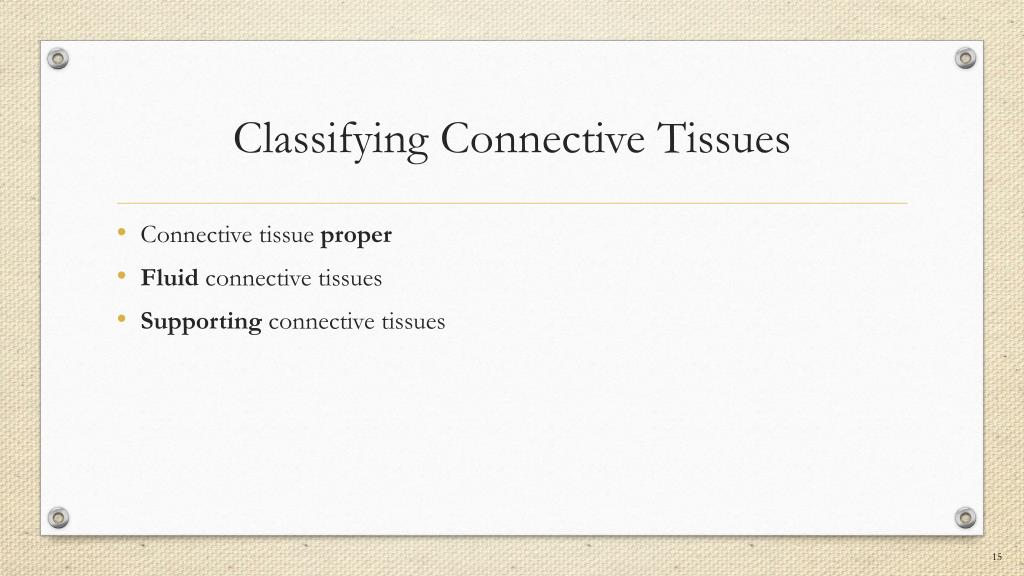 Classifying Connective Tissues

• Connective tissue proper
• Fluid connective tissues
• Supporting connective tissues

15